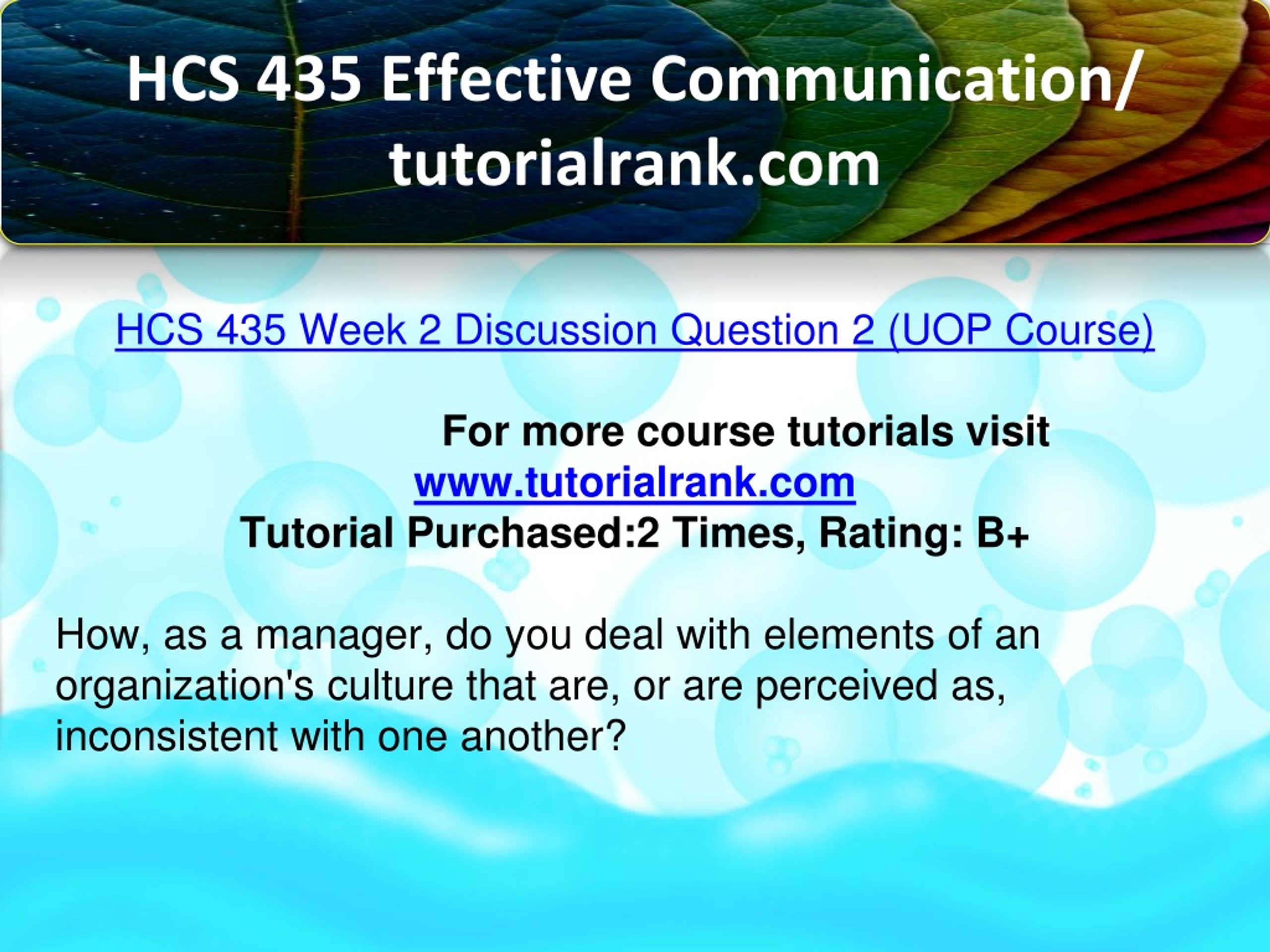 HCS 435 Effective Communication/ tutorialrank.com

HCS 435 Week 2 Discussion Question 2 (UOP Course)

For more course tutorials visit
www.tutorialrank.com
Tutorial Purchased:2 Times, Rating: B+

How, as a manager, do you deal with elements of an organization's culture that are, or are perceived as, inconsistent with one another?